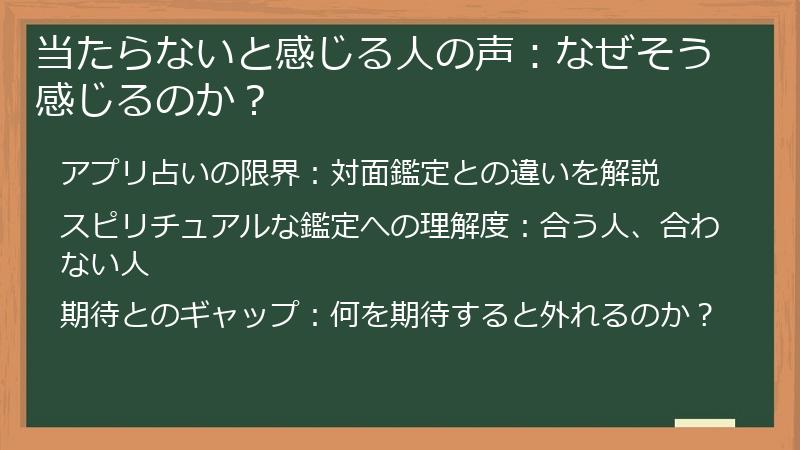 当たらないと感じる人の声：なぜそう感じるのか？

アプリ占いの限界：対面鑑定との違いを解説

スピリチュアルな鑑定への理解度：合う人、合わない人

期待とのギャップ：何を期待すると外れるのか？